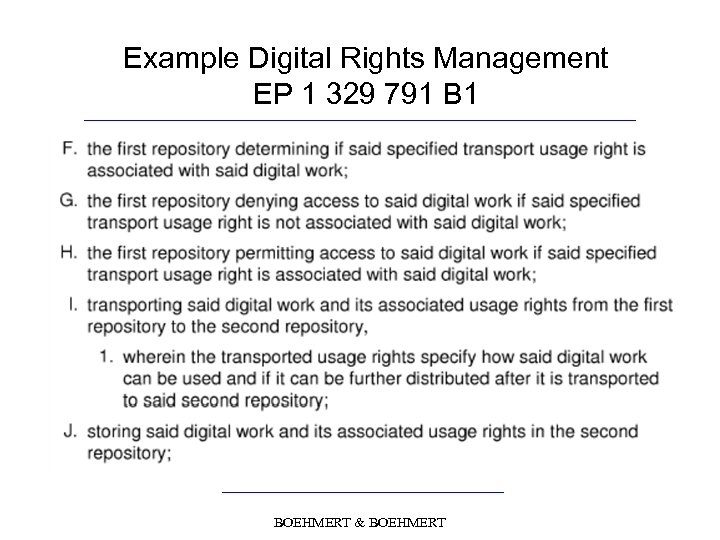 Example Digital Rights Management
EP 1 329 791 B1

F. the first repository determining if said specified transport usage right is associated with said digital work;

G. the first repository denying access to said digital work if said specified transport usage right is not associated with said digital work;

H. the first repository permitting access to said digital work if said specified transport usage right is associated with said digital work;

I. transporting said digital work and its associated usage rights from the first repository to the second repository,

1. wherein the transported usage rights specify how said digital work can be used and if it can be further distributed after it is transported to said second repository;

J. storing said digital work and its associated usage rights in the second repository;

BOEHMERT & BOEHMERT